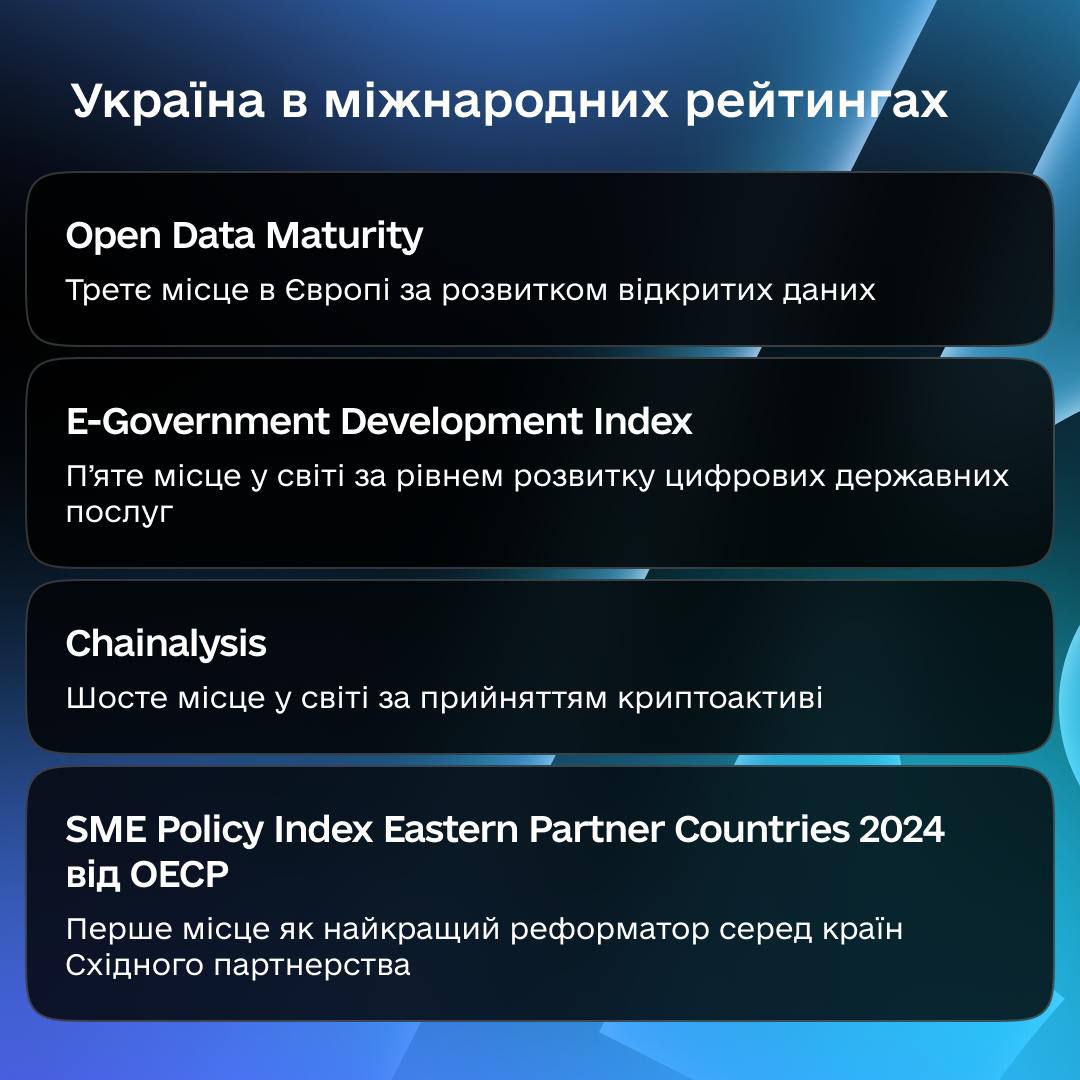 Україна в міжнародних рейтингах

Open Data Maturity

Третє місце в Європі за розвитком відкритих даних

E-Government Development Index

П'яте місце у світі за рівнем розвитку цифрових державних послуг

Chainalysis

Шосте місце у світі за прийняттям криптоактиві

SME Policy Index Eastern Partner Countries 2024 від OECP

Перше місце як найкращий реформатор серед країн Східного партнерства